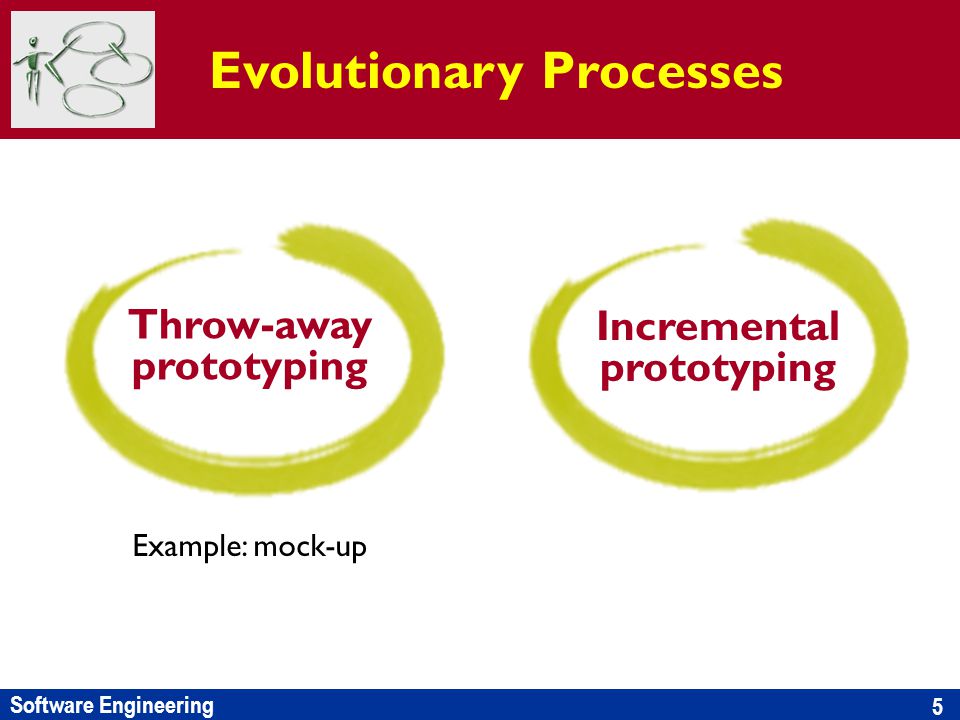 Evolutionary Processes

Throw-away prototyping

Incremental prototyping

Example: mock-up

Software Engineering

5